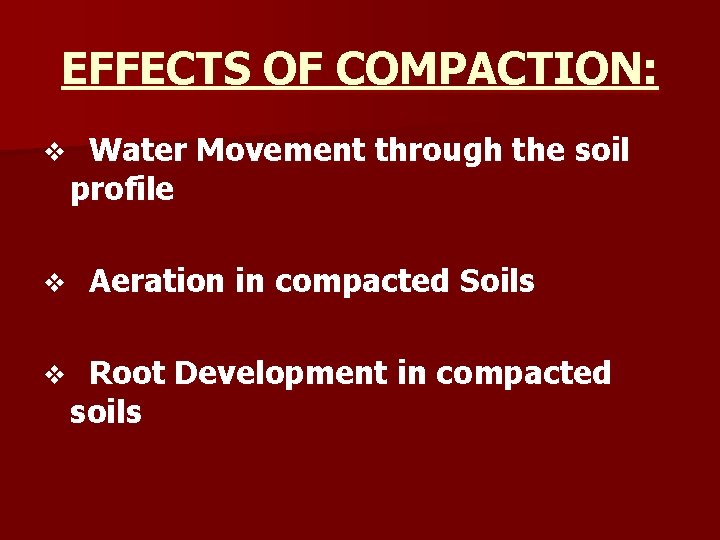 EFFECTS OF COMPACTION:

❖ Water Movement through the soil profile

❖ Aeration in compacted Soils

❖ Root Development in compacted soils